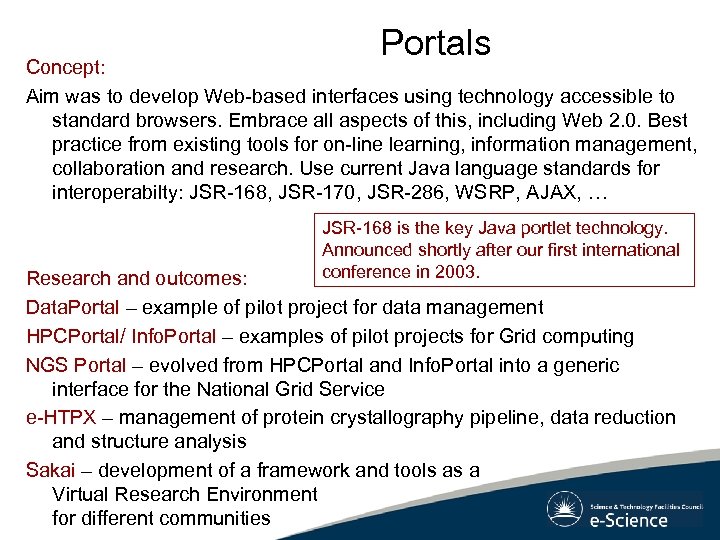 Portals

Concept:

Aim was to develop Web-based interfaces using technology accessible to standard browsers. Embrace all aspects of this, including Web 2.0. Best practice from existing tools for on-line learning, information management, collaboration and research. Use current Java language standards for interoperabilty: JSR-168, JSR-170, JSR-286, WSRP, AJAX, …

JSR-168 is the key Java portlet technology. Announced shortly after our first international conference in 2003.

Research and outcomes:

DataPortal – example of pilot project for data management

HPCPortal/ InfoPortal – examples of pilot projects for Grid computing

NGS Portal – evolved from HPCPortal and InfoPortal into a generic interface for the National Grid Service

e-HTPX – management of protein crystallography pipeline, data reduction and structure analysis

Sakai – development of a framework and tools as a Virtual Research Environment for different communities

Science & Technology Facilities Council
e-Science